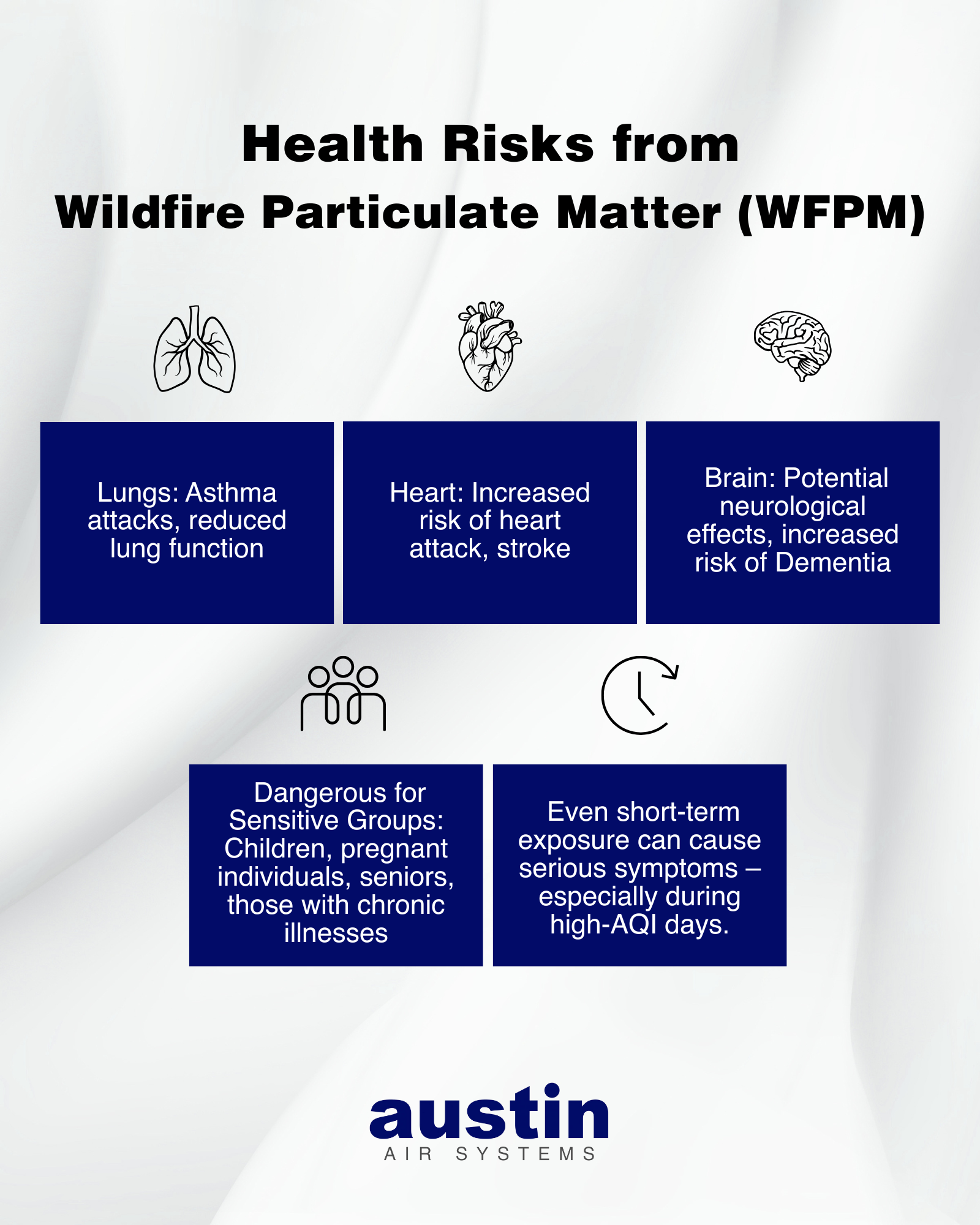 Health Risks from
Wildfire Particulate Matter (WFPM)

Lungs: Asthma attacks, reduced lung function

Heart: Increased risk of heart attack, stroke

Brain: Potential neurological effects, increased risk of Dementia

Dangerous for Sensitive Groups: Children, pregnant individuals, seniors, those with chronic illnesses

Even short-term exposure can cause serious symptoms – especially during high-AQI days.

austin
AIR SYSTEMS